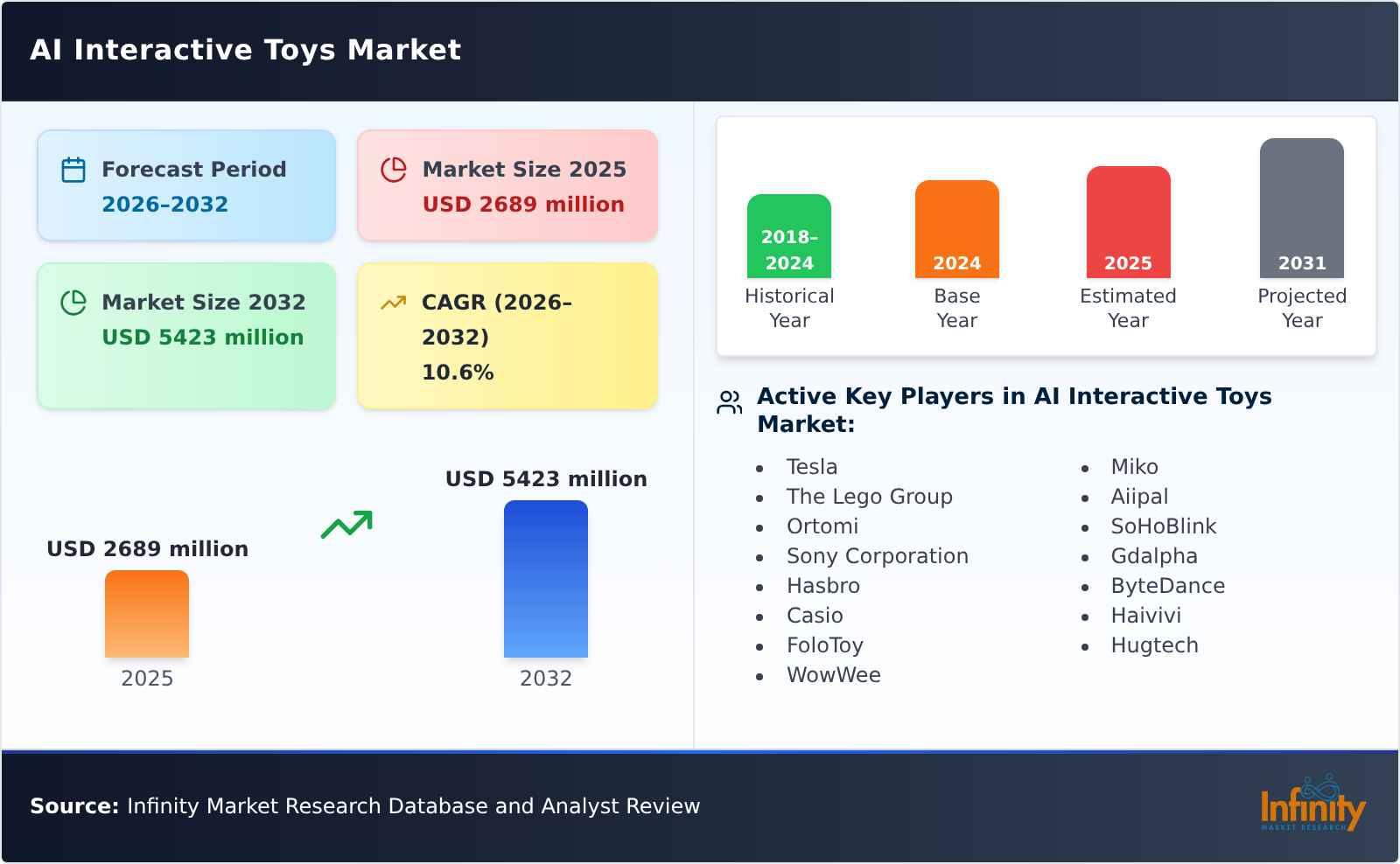 AI Interactive Toys Market

Forecast Period
2026–2032

Market Size 2025
USD 2689 million

Market Size 2032
USD 5423 million

CAGR (2026–2032)
10.6%

USD 2689 million
2025

USD 5423 million
2032

2018–2024
Historical Year

2024
Base Year

2025
Estimated Year

2031
Projected Year

Active Key Players in AI Interactive Toys Market:

- Tesla
- The Lego Group
- Ortomi
- Sony Corporation
- Hasbro
- Casio
- FoloToy
- WowWee

- Miko
- Aiipal
- SoHoBlink
- Gdalpha
- ByteDance
- Haivivi
- Hugtech

Source: Infinity Market Research Database and Analyst Review

Infinity
MARKET RESEARCH